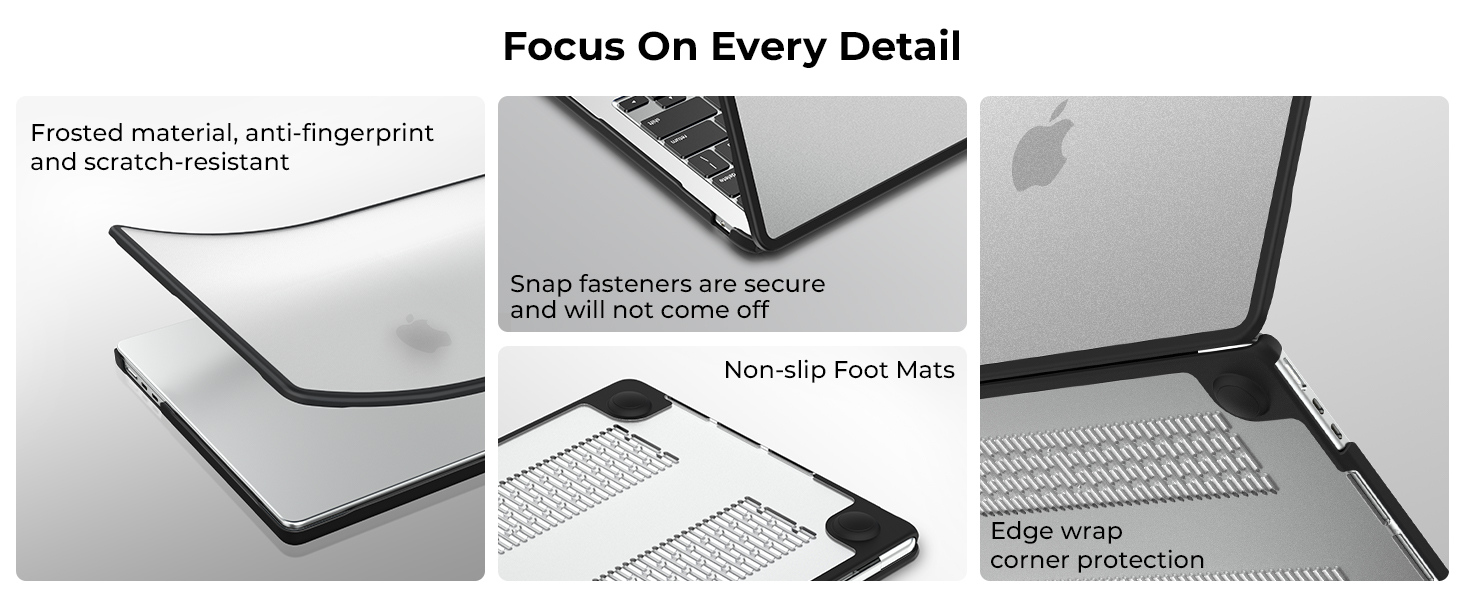 Focus On Every Detail

Frosted material, anti-fingerprint and scratch-resistant

Snap fasteners are secure and will not come off

Non-slip Foot Mats

Edge wrap corner protection